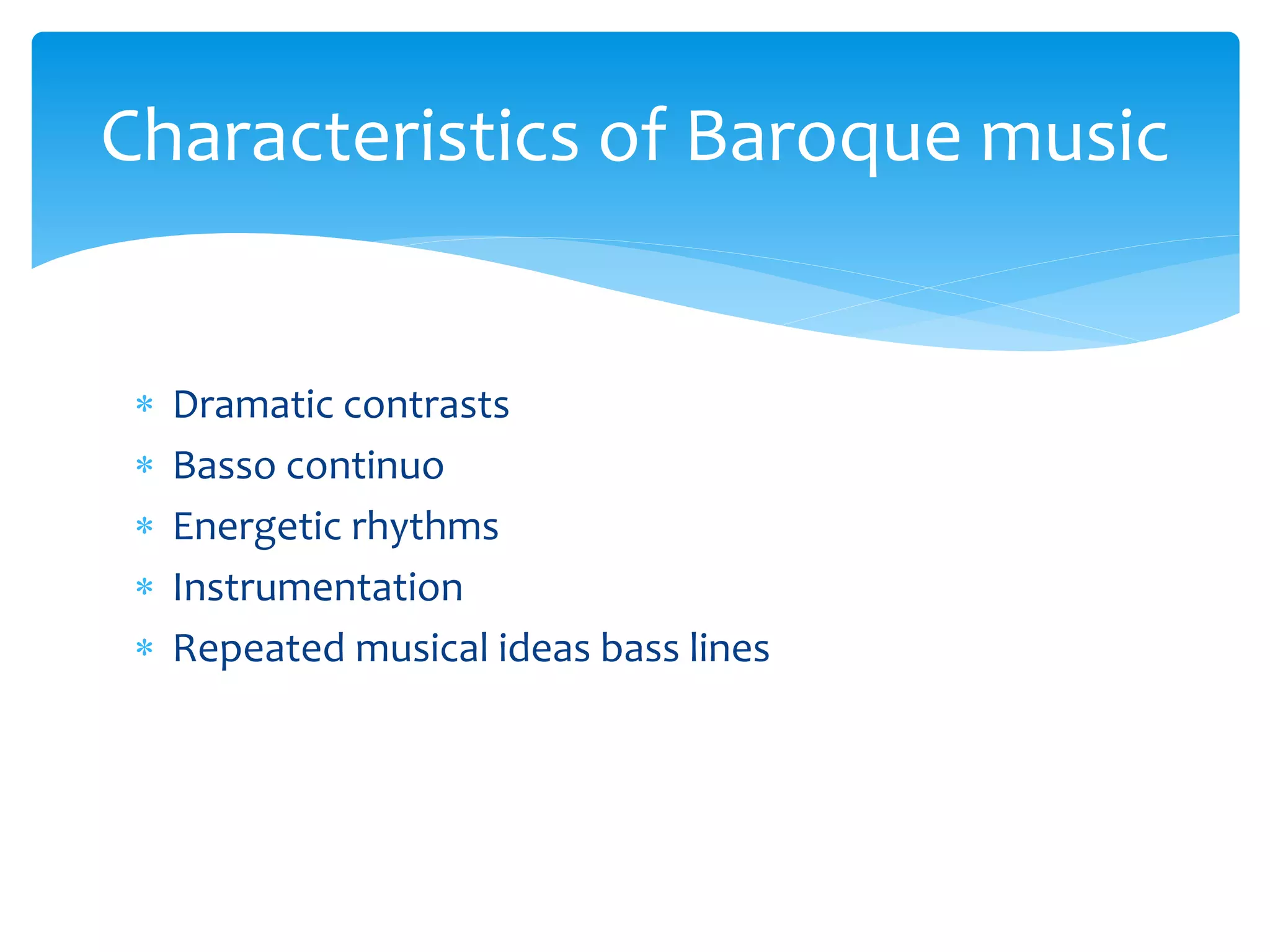 Characteristics of Baroque music

* Dramatic contrasts
* Basso continuo
* Energetic rhythms
* Instrumentation
* Repeated musical ideas bass lines